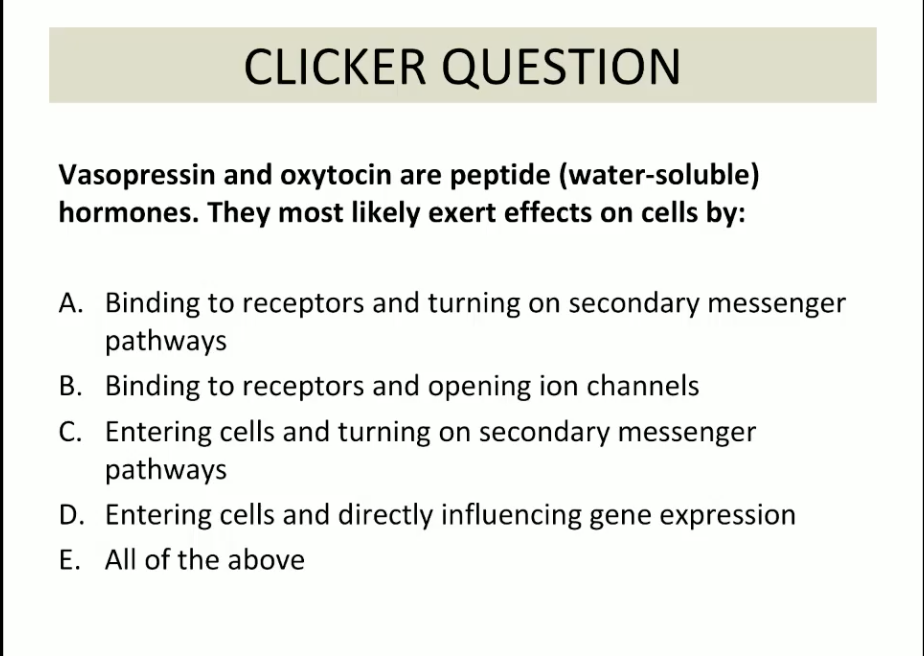 CLICKER QUESTION

Vasopressin and oxytocin are peptide (water-soluble) hormones. They most likely exert effects on cells by:

A. Binding to receptors and turning on secondary messenger pathways
B. Binding to receptors and opening ion channels
C. Entering cells and turning on secondary messenger pathways
D. Entering cells and directly influencing gene expression
E. All of the above